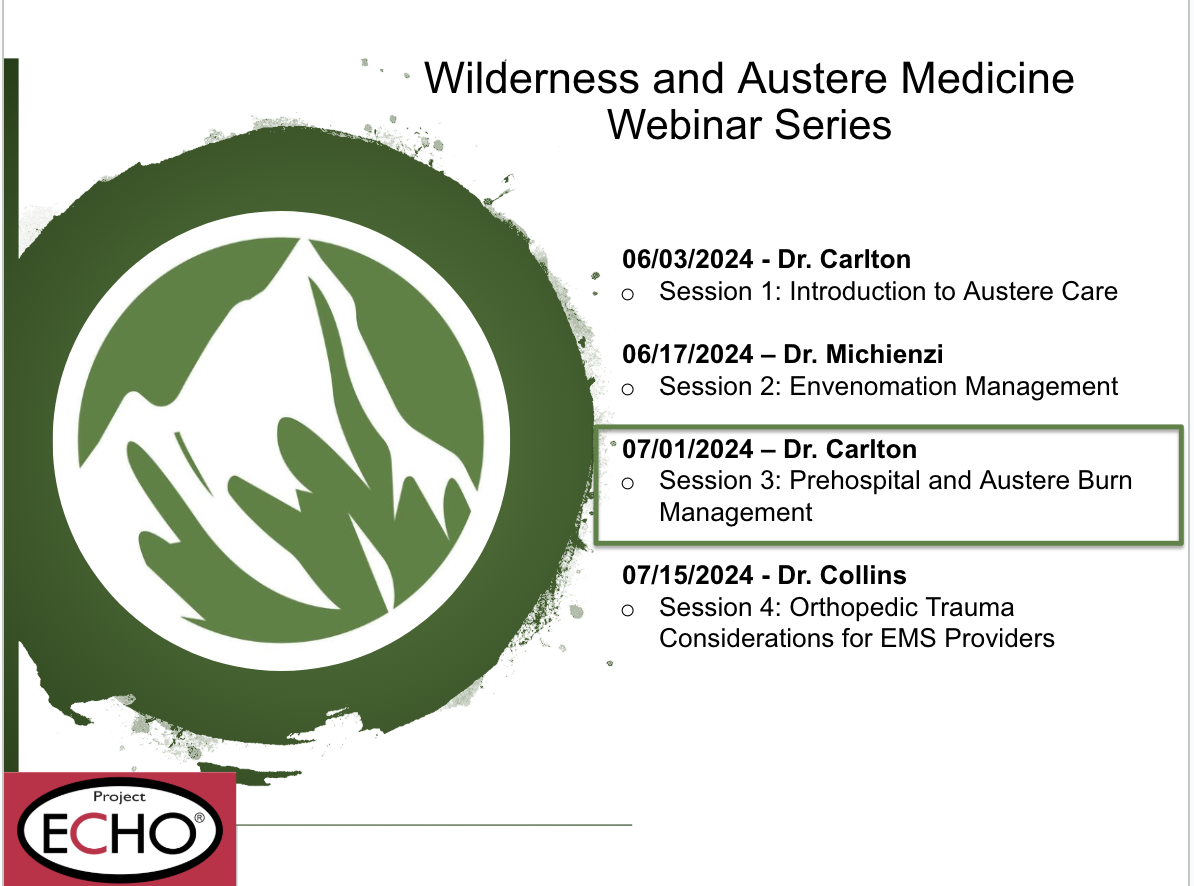 Wilderness and Austere Medicine Webinar Series

06/03/2024 - Dr. Carlton
o Session 1: Introduction to Austere Care

06/17/2024 – Dr. Michienzi
o Session 2: Envenomation Management

07/01/2024 – Dr. Carlton
o Session 3: Prehospital and Austere Burn Management

07/15/2024 - Dr. Collins
o Session 4: Orthopedic Trauma Considerations for EMS Providers

Project ECHO®